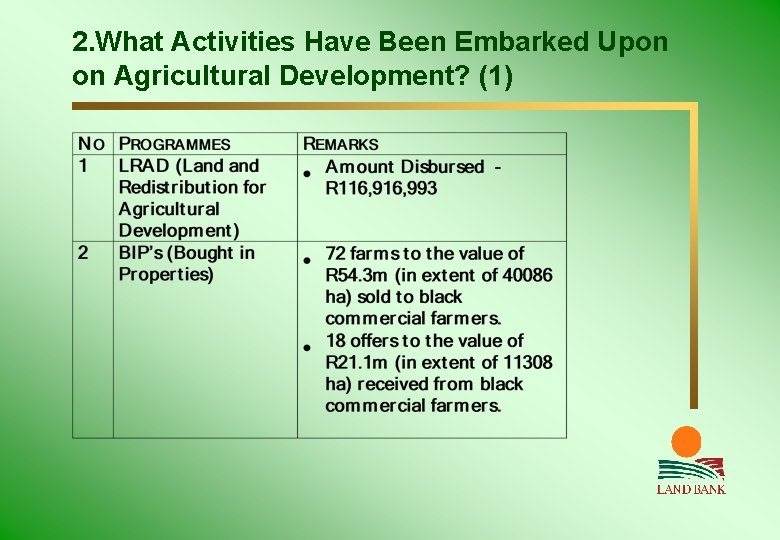 2.What Activities Have Been Embarked Upon on Agricultural Development? (1)

| NO | PROGRAMMES | REMARKS |
|---|---|---|
| 1 | LRAD (Land and Redistribution for Agricultural Development) | • Amount Disbursed - R116,916,993 |
| 2 | BIP's (Bought in Properties) | • 72 farms to the value of R54.3m (in extent of 40086 ha) sold to black commercial farmers. • 18 offers to the value of R21.1m (in extent of 11308 ha) received from black commercial farmers. |

LAND BANK